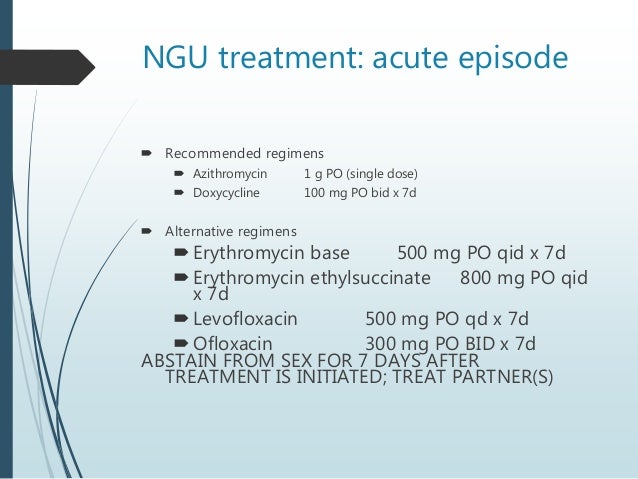 NGU treatment: acute episode

Recommended regimens
Azithromycin 1 g PO (single dose)
Doxycycline 100 mg PO bid x 7d

Alternative regimens
Erythromycin base 500 mg PO qid x 7d
Erythromycin ethylsuccinate 800 mg PO qid x 7d
Levofloxacin 500 mg PO qd x 7d
Ofloxacin 300 mg PO BID x 7d
ABSTAIN FROM SEX FOR 7 DAYS AFTER TREATMENT IS INITIATED; TREAT PARTNER(S)